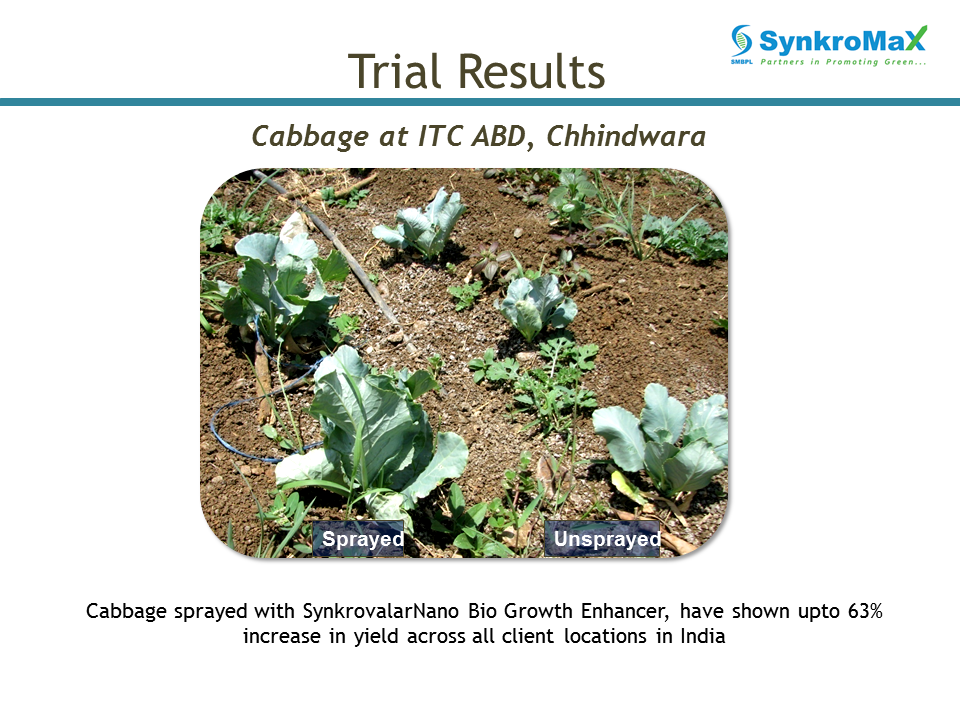 SynkroMaX
SMBPL Partners in Promoting Green...

Trial Results

Cabbage at ITC ABD, Chhindwara

Sprayed

Unsprayed

Cabbage sprayed with SynkrovalarNano Bio Growth Enhancer, have shown upto 63% increase in yield across all client locations in India